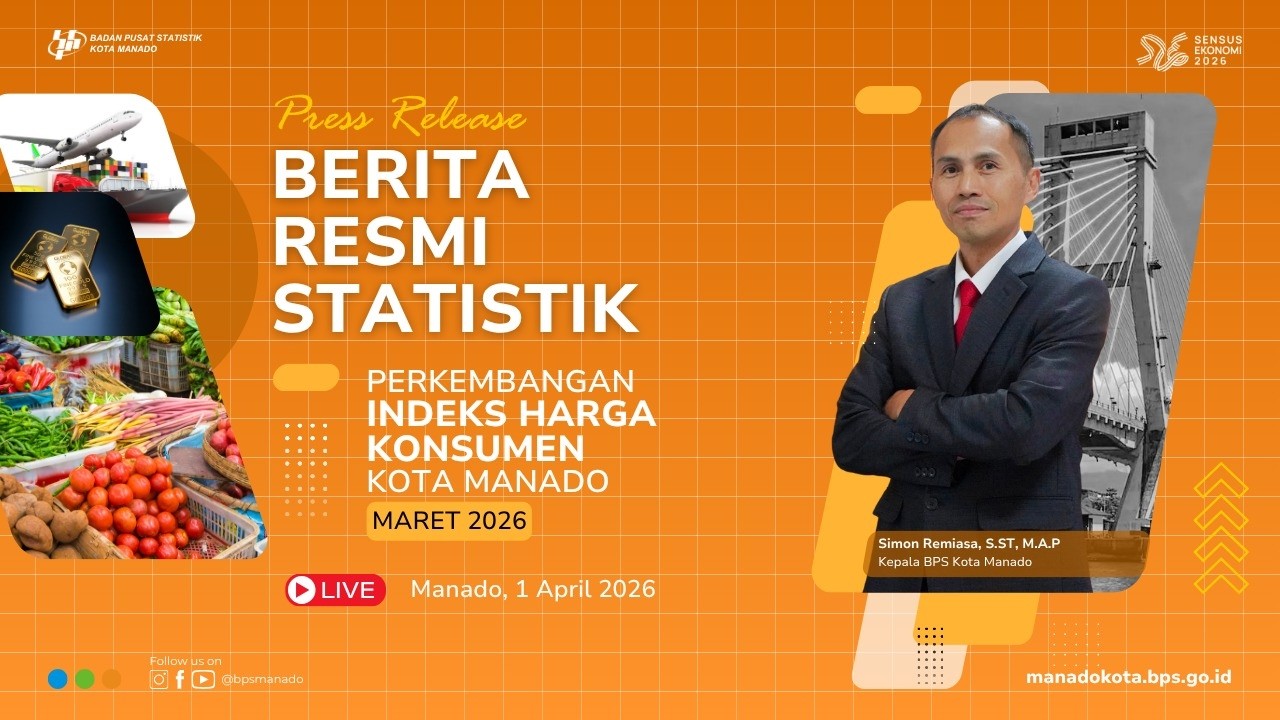 BADAN PUSAT STATISTIK
KOTA MANADO

SENSUS EKONOMI 2026

Press Release

BERITA RESMI STATISTIK

PERKEMBANGAN INDEKS HARGA KONSUMEN KOTA MANADO

MARET 2026

LIVE

Manado, 1 April 2026

Simon Remiasa, S.ST, M.A.P
Kepala BPS Kota Manado

Follow us on
@bpsmanado

manadokota.bps.go.id